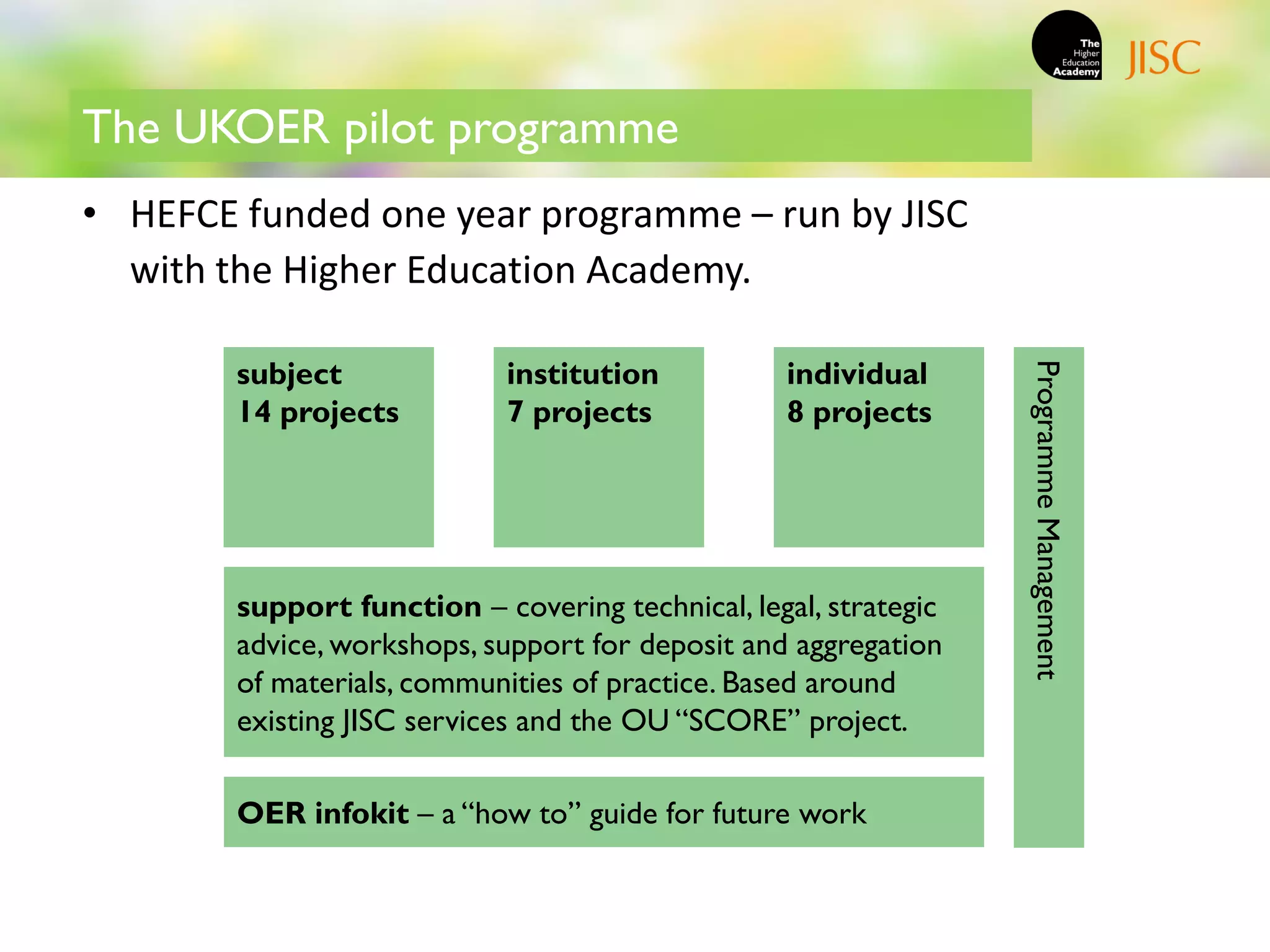 The Higher Education Academy

JISC

The UKOER pilot programme

• HEFCE funded one year programme – run by JISC with the Higher Education Academy.

subject
14 projects

institution
7 projects

individual
8 projects

Programme Management

support function – covering technical, legal, strategic advice, workshops, support for deposit and aggregation of materials, communities of practice. Based around existing JISC services and the OU “SCORE” project.

OER infokit – a “how to” guide for future work